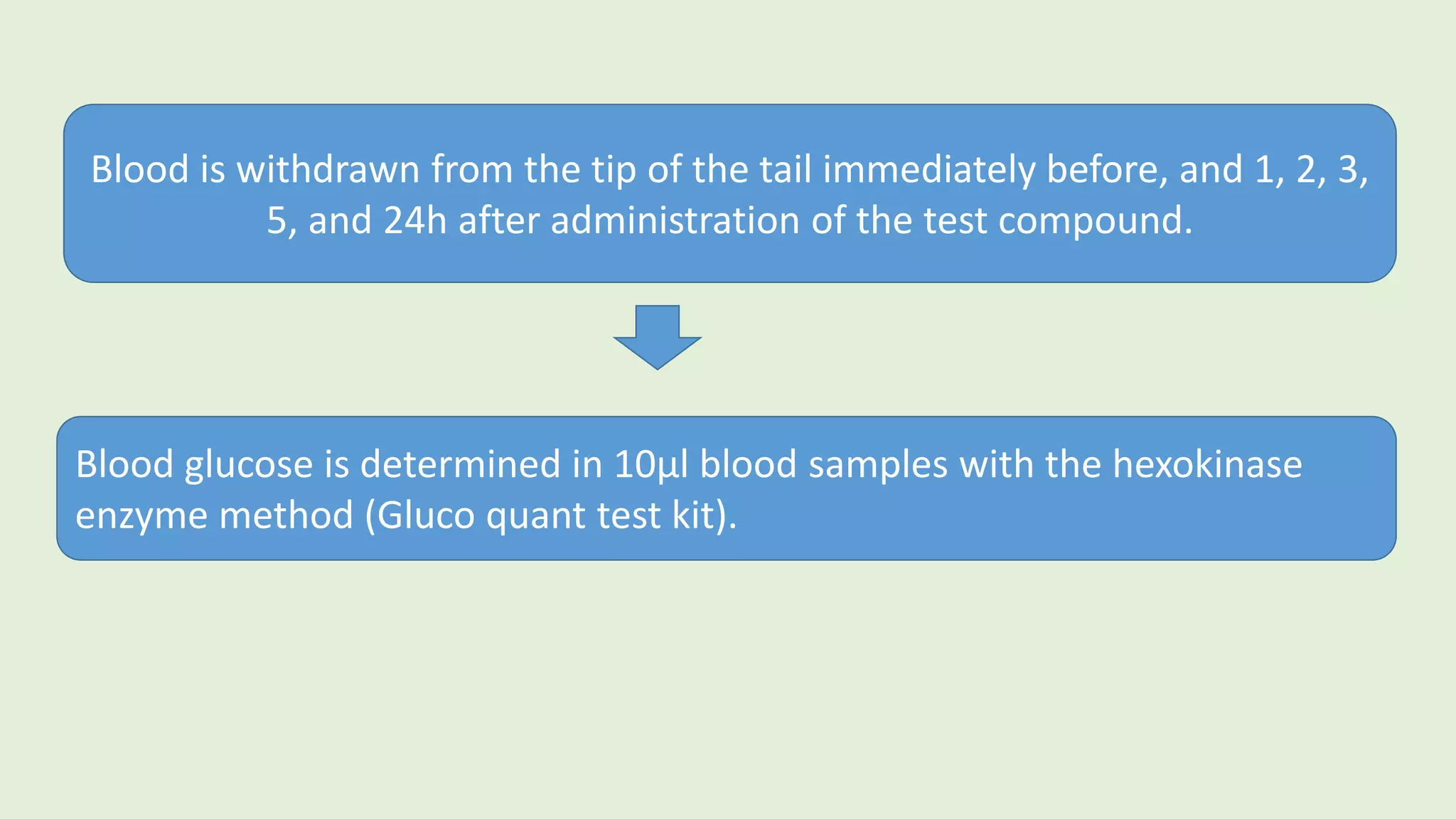 Blood is withdrawn from the tip of the tail immediately before, and 1, 2, 3, 5, and 24h after administration of the test compound.

Blood glucose is determined in 10µl blood samples with the hexokinase enzyme method (Gluco quant test kit).